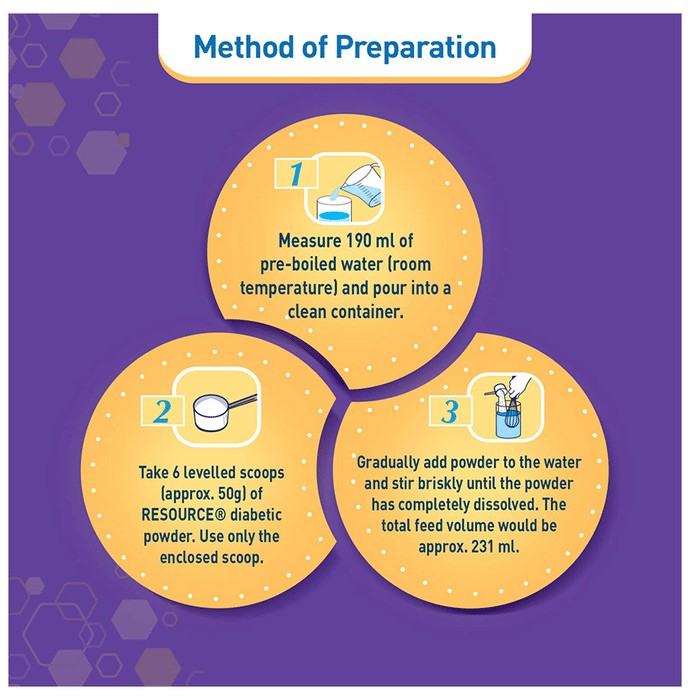 Method of Preparation

1

Measure 190 ml of pre-boiled water (room temperature) and pour into a clean container.

2

Take 6 levelled scoops (approx. 50g) of RESOURCE® diabetic powder. Use only the enclosed scoop.

3

Gradually add powder to the water and stir briskly until the powder has completely dissolved. The total feed volume would be approx. 231 ml.